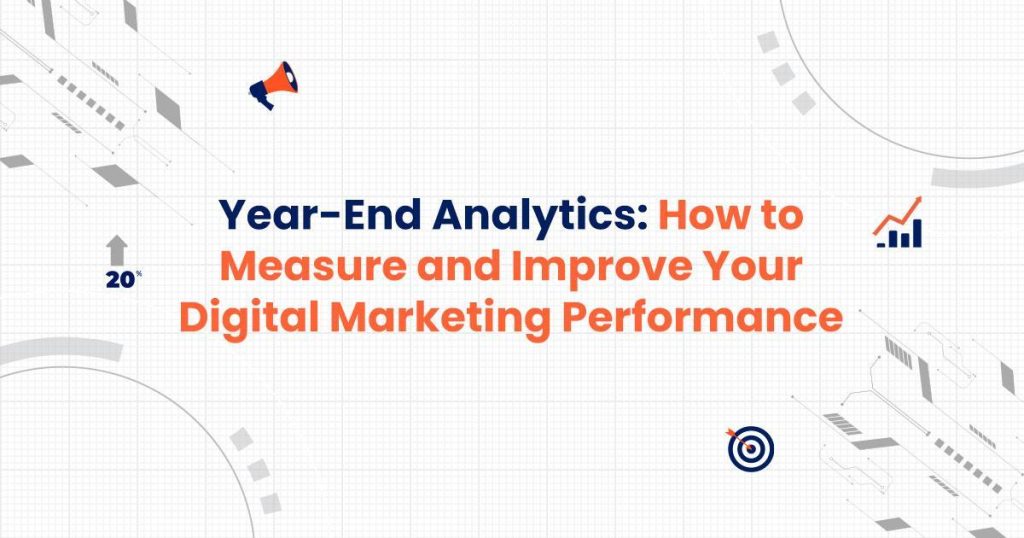 20%

Year-End Analytics: How to Measure and Improve Your Digital Marketing Performance